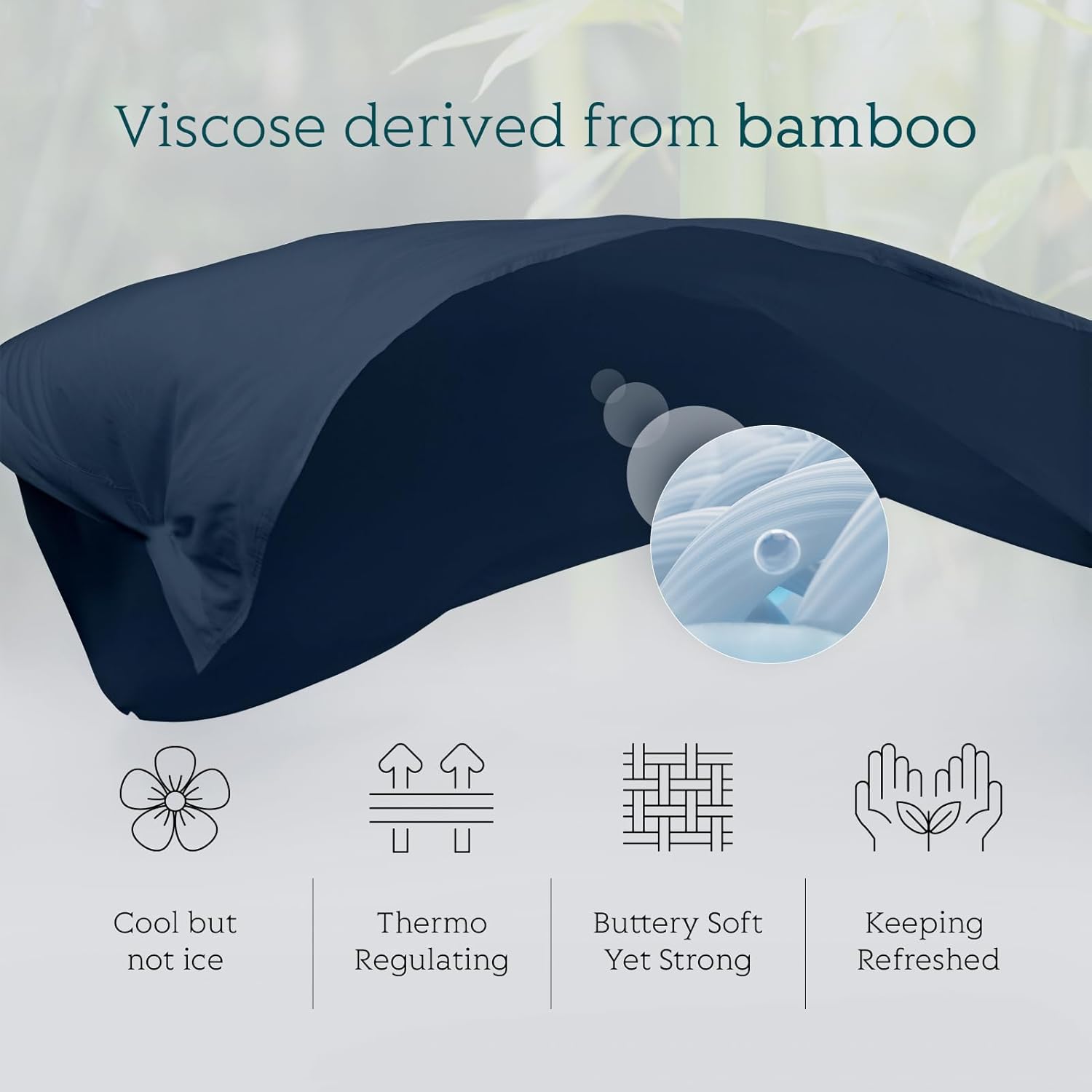 Viscose derived from bamboo

Cool but not ice

Thermo Regulating

Buttery Soft Yet Strong

Keeping Refreshed